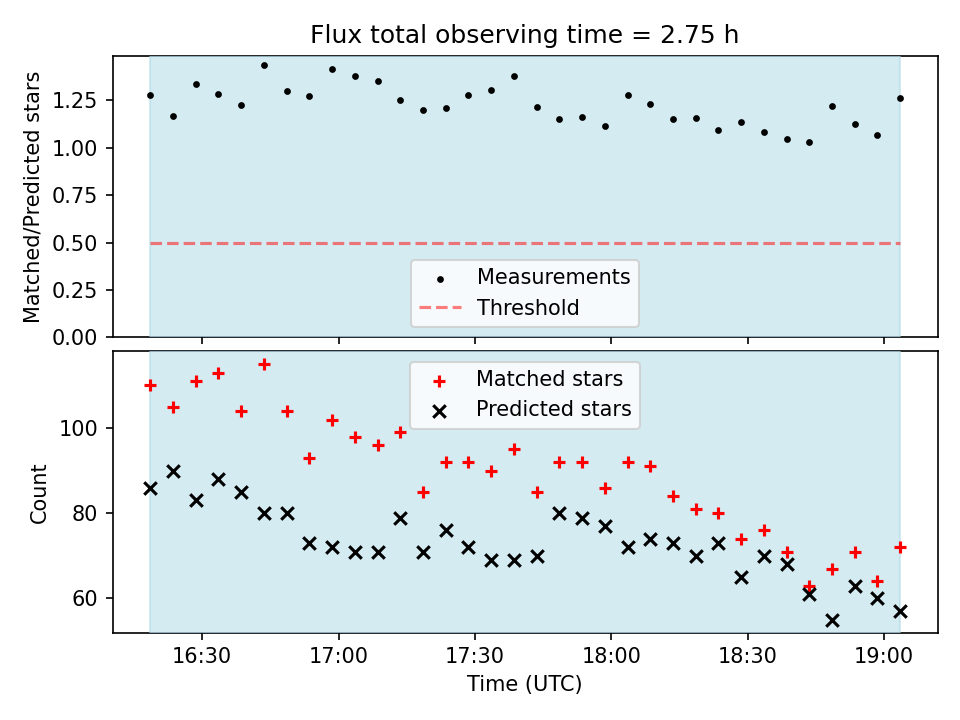 Flux total observing time = 2.75 h

Matched/Predicted stars

1.25
1.00
0.75
0.50
0.25
0.00

Measurements
Threshold

Matched stars
Predicted stars

Count

100
80
60

16:30
17:00
17:30
18:00
18:30
19:00

Time (UTC)